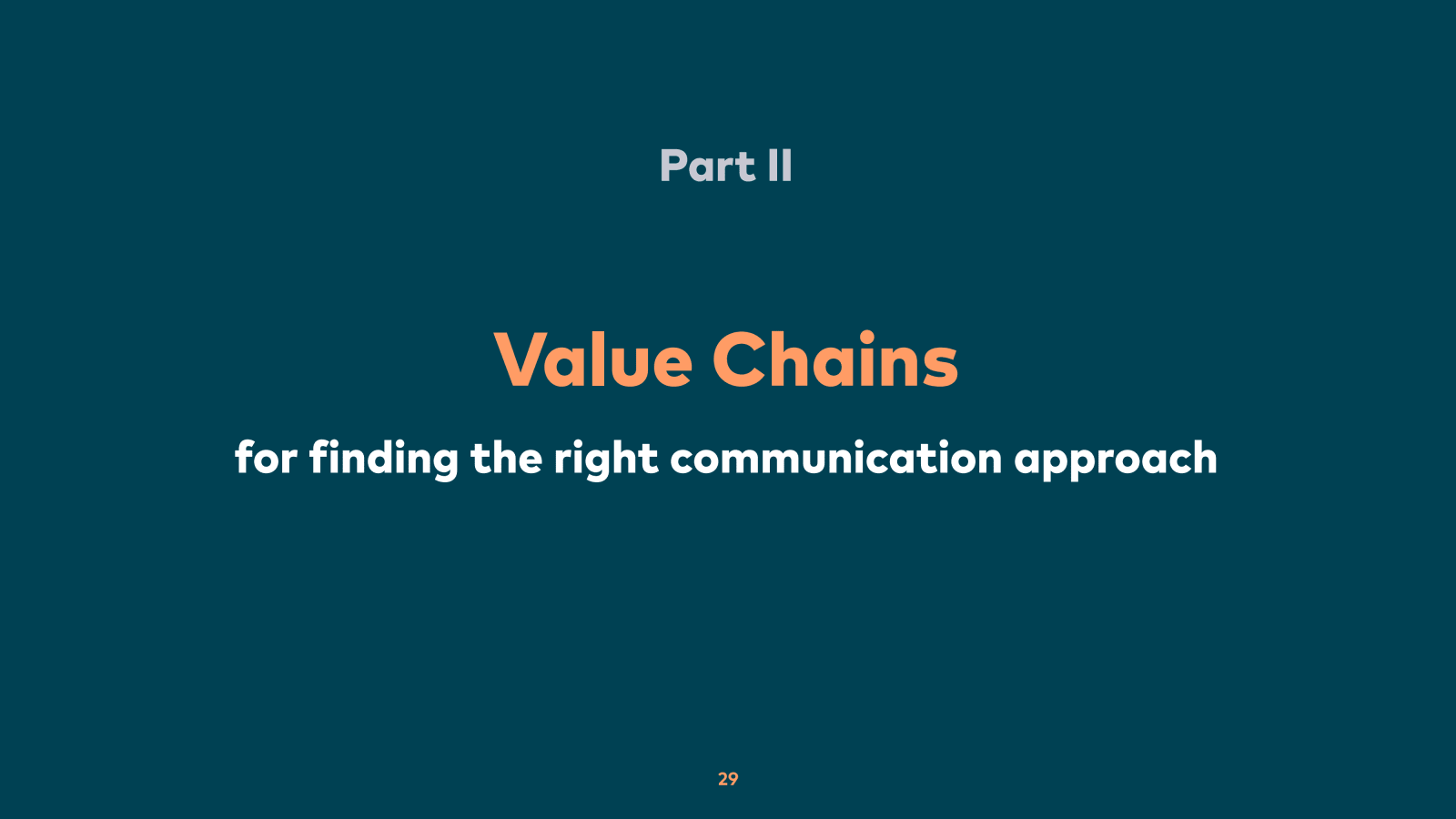 Part II

Value Chains

for finding the right communication approach

29